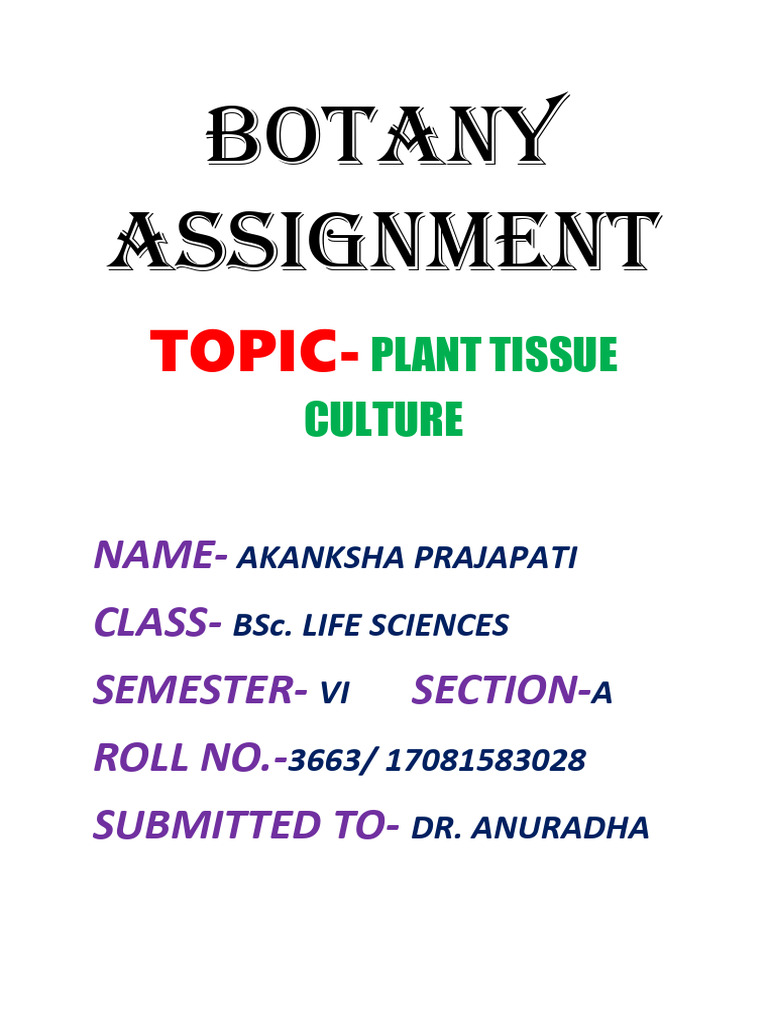 BOTANY ASSIGNMENT

TOPIC- PLANT TISSUE CULTURE

NAME- AKANKSHA PRAJAPATI

CLASS- BSc. LIFE SCIENCES

SEMESTER- VI SECTION-A

ROLL NO.-3663/ 17081583028

SUBMITTED TO- DR. ANURADHA